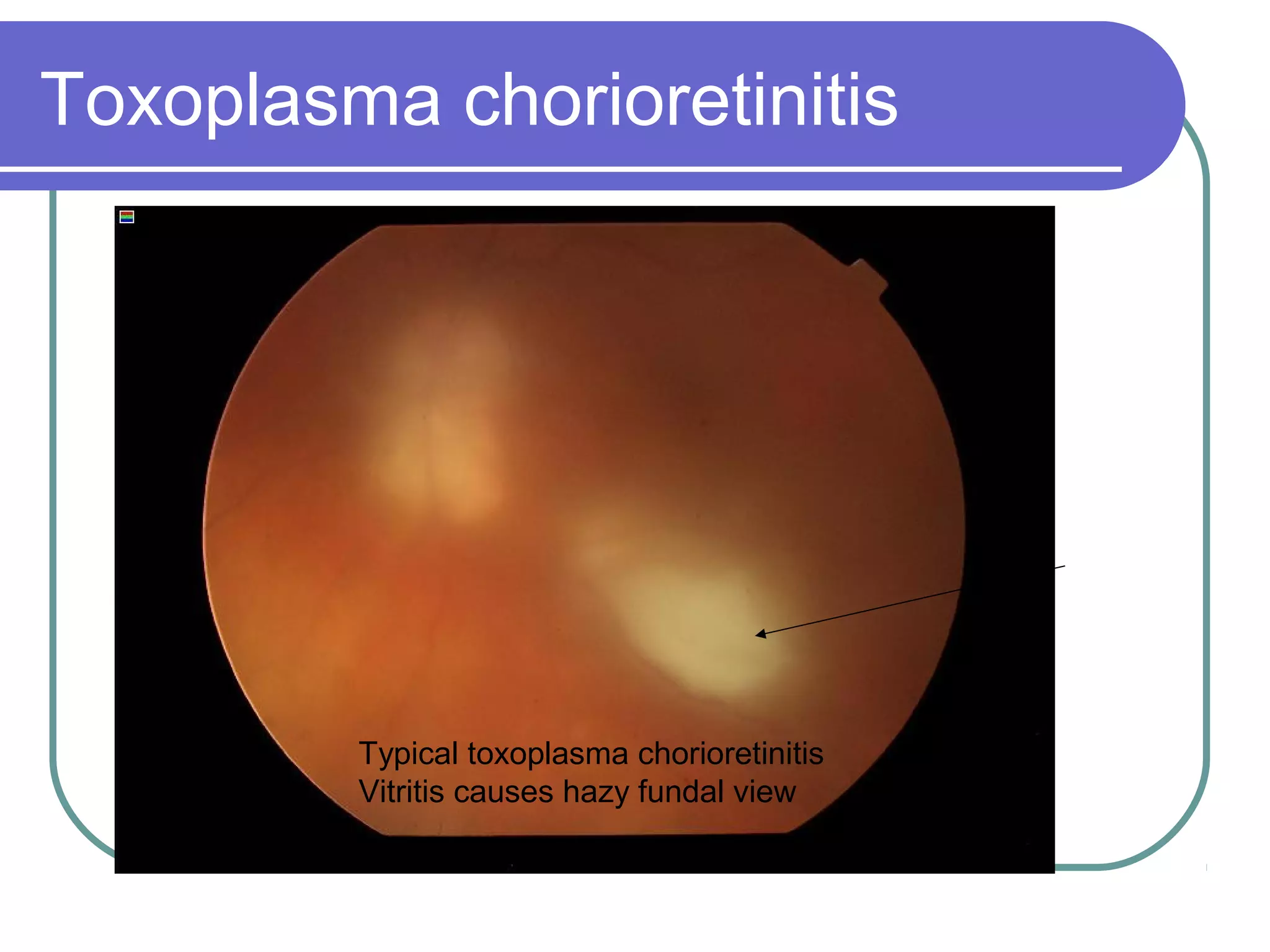 Toxoplasma chorioretinitis

Typical toxoplasma chorioretinitis
Vitritis causes hazy fundal view